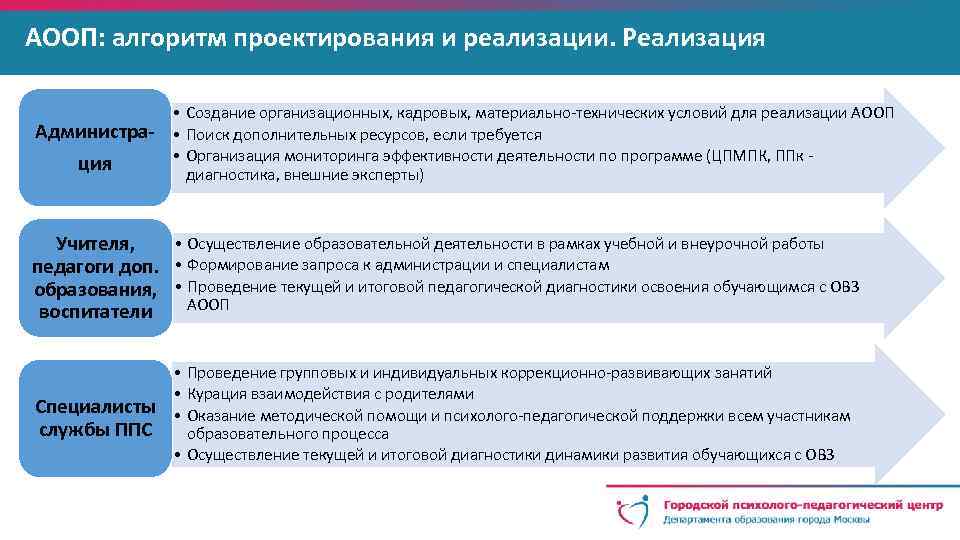 АООП: алгоритм проектирования и реализации. Реализация

Администрация

• Создание организационных, кадровых, материально-технических условий для реализации АООП
• Поиск дополнительных ресурсов, если требуется
• Организация мониторинга эффективности деятельности по программе (ЦПМПК, ППк - диагностика, внешние эксперты)

Учителя, педагоги доп. образования, воспитатели

• Осуществление образовательной деятельности в рамках учебной и внеурочной работы
• Формирование запроса к администрации и специалистам
• Проведение текущей и итоговой педагогической диагностики освоения обучающимся с ОВЗ АООП

Специалисты службы ППС

• Проведение групповых и индивидуальных коррекционно-развивающих занятий
• Курация взаимодействия с родителями
• Оказание методической помощи и психолого-педагогической поддержки всем участникам образовательного процесса
• Осуществление текущей и итоговой диагностики динамики развития обучающихся с ОВЗ

Городской психолого-педагогический центр
Департамента образования города Москвы